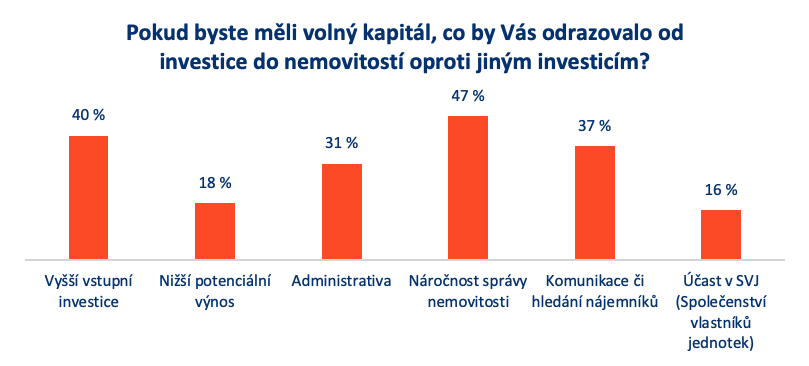 Pokud byste měli volný kapitál, co by Vás odrazovalo od investice do nemovitostí oproti jiným investicím?

40 %
18 %
31 %
47 %
37 %
16 %

Vyšší vstupní investice

Nižší potenciální výnos

Administrativa

Náročnost správy nemovitosti

Komunikace či hledání nájemníků

Účast v SVJ (Společenství vlastníků jednotek)